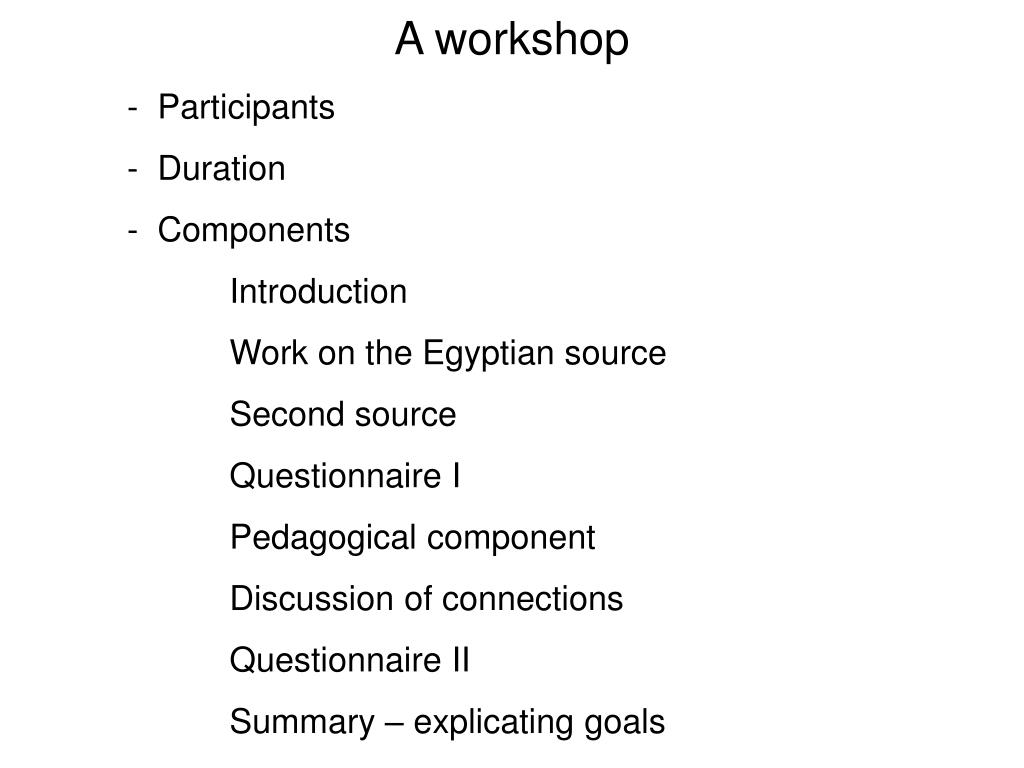 A workshop

- Participants
- Duration
- Components

Introduction
Work on the Egyptian source
Second source
Questionnaire I
Pedagogical component
Discussion of connections
Questionnaire II
Summary – explicating goals